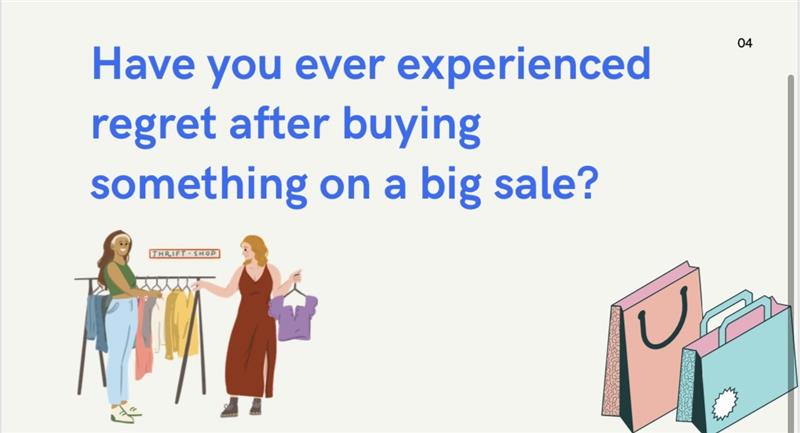 04

Have you ever experienced regret after buying something on a big sale?

THRIFT-SHOP